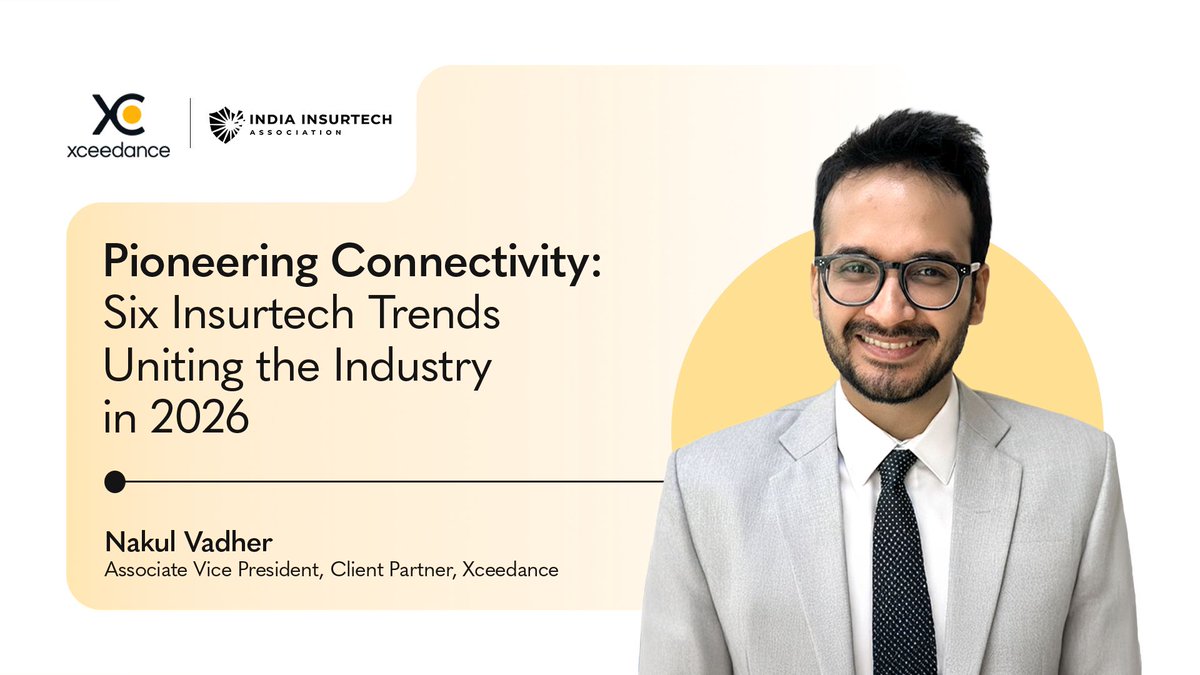 XC
xceedance

INDIA INSURTECH
ASSOCIATION

Pioneering Connectivity: Six Insurtech Trends Uniting the Industry in 2026

Nakul Vadher
Associate Vice President, Client Partner, Xceedance